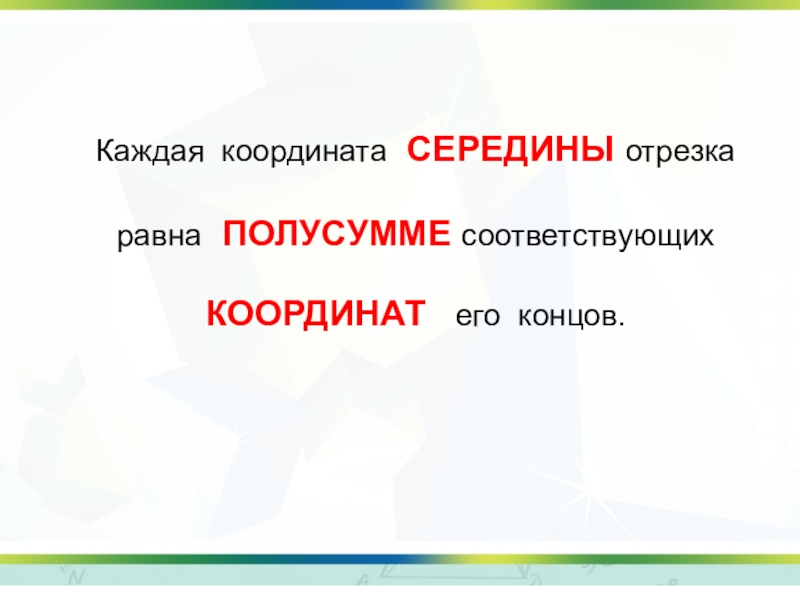 Каждая координата СЕРЕДИНЫ отрезка

равна ПОЛУСУММЕ соответствующих

КООРДИНАТ его концов.